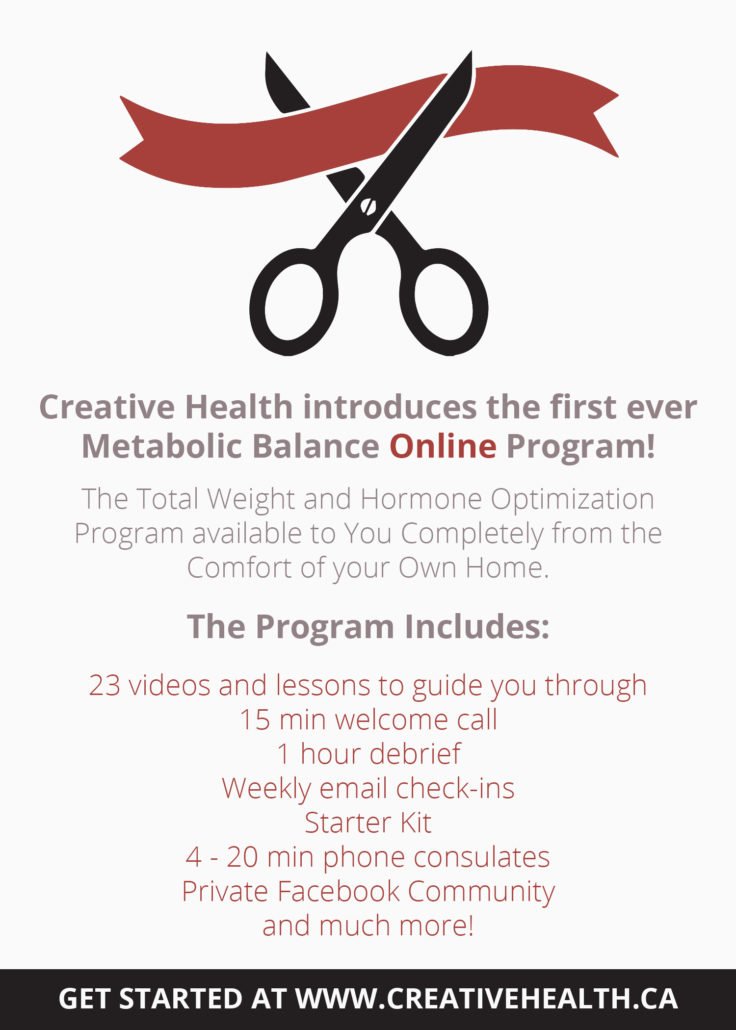 Creative Health introduces the first ever Metabolic Balance Online Program!

The Total Weight and Hormone Optimization Program available to You Completely from the Comfort of your Own Home.

The Program Includes:

23 videos and lessons to guide you through
15 min welcome call
1 hour debrief
Weekly email check-ins
Starter Kit
4 - 20 min phone consulates
Private Facebook Community
and much more!

GET STARTED AT WWW.CREATIVEHEALTH.CA